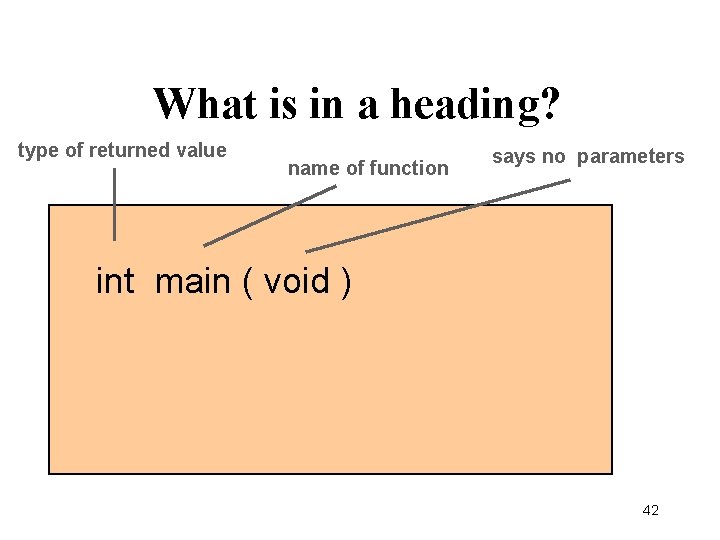 What is in a heading?

type of returned value

name of function

says no parameters

int main ( void )

42